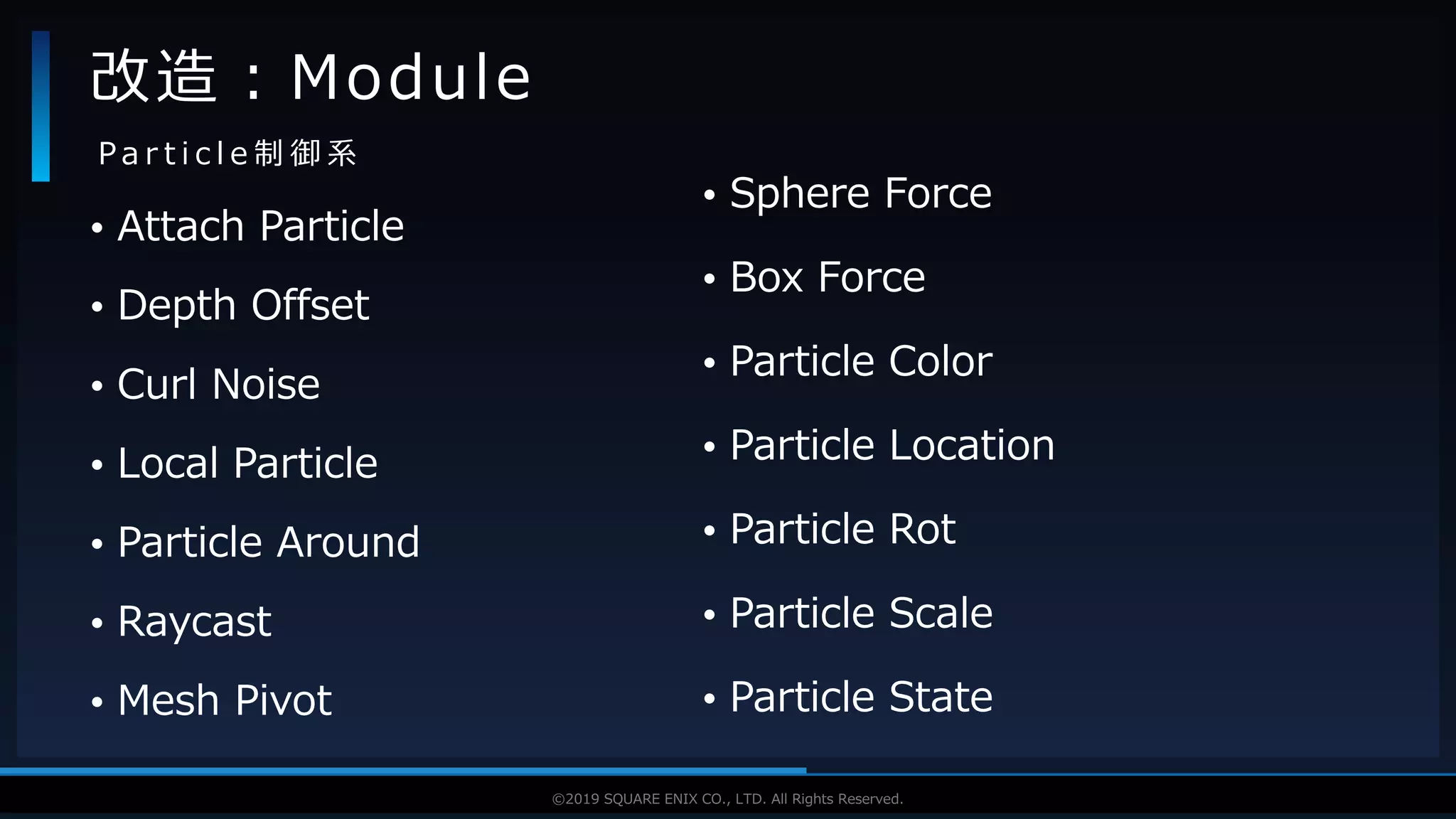 改造：Module

Particle制御系

• Attach Particle
• Depth Offset
• Curl Noise
• Local Particle
• Particle Around
• Raycast
• Mesh Pivot

• Sphere Force
• Box Force
• Particle Color
• Particle Location
• Particle Rot
• Particle Scale
• Particle State

©2019 SQUARE ENIX CO., LTD. All Rights Reserved.